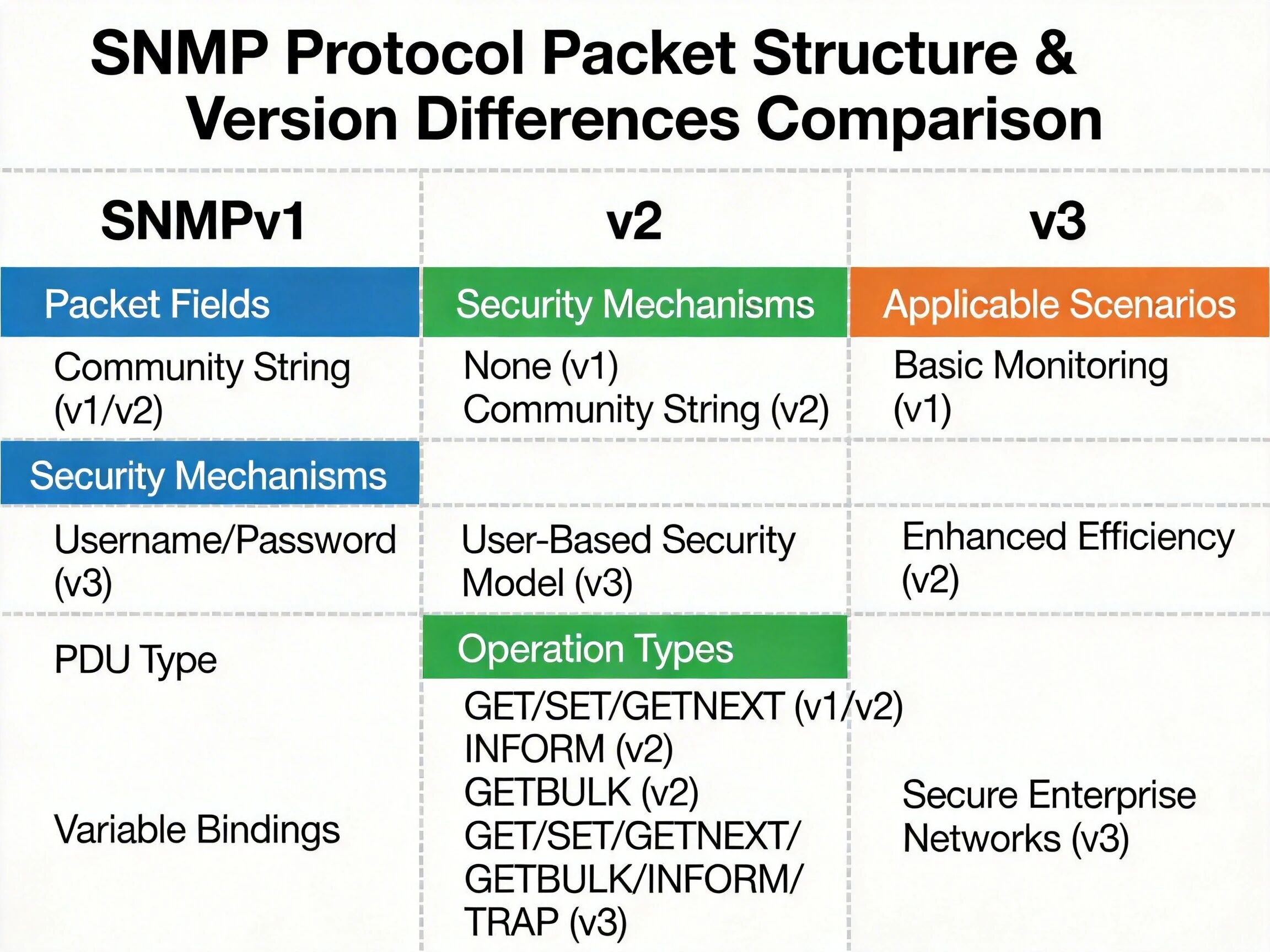 SNMP Protocol Packet Structure & Version Differences Comparison

| SNMPv1 | v2 | v3 |
|---|---|---|
| Packet Fields | Security Mechanisms | Applicable Scenarios |
| Community String (v1/v2) | None (v1) Community String (v2) | Basic Monitoring (v1) |
| Security Mechanisms | | |
| Username/Password (v3) | User-Based Security Model (v3) | Enhanced Efficiency (v2) |
| PDU Type | Operation Types | |
| Variable Bindings | GET/SET/GETNEXT (v1/v2) INFORM (v2) GETBULK (v2) GET/SET/GETNEXT/ GETBULK/INFORM/ TRAP (v3) | Secure Enterprise Networks (v3) |